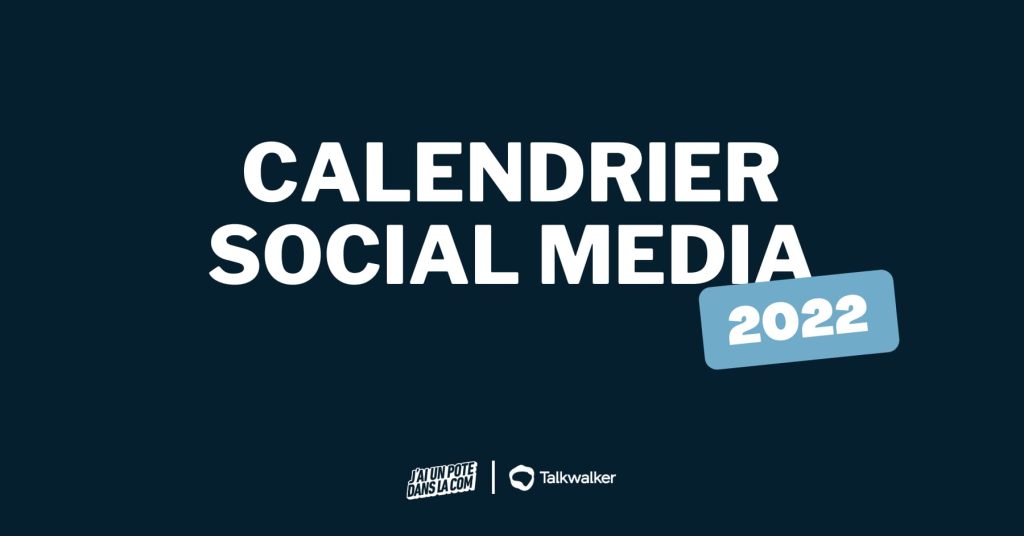 CALENDRIER SOCIAL MEDIA

2022

J'AI UN POTE DANS LA COM

Talkwalker